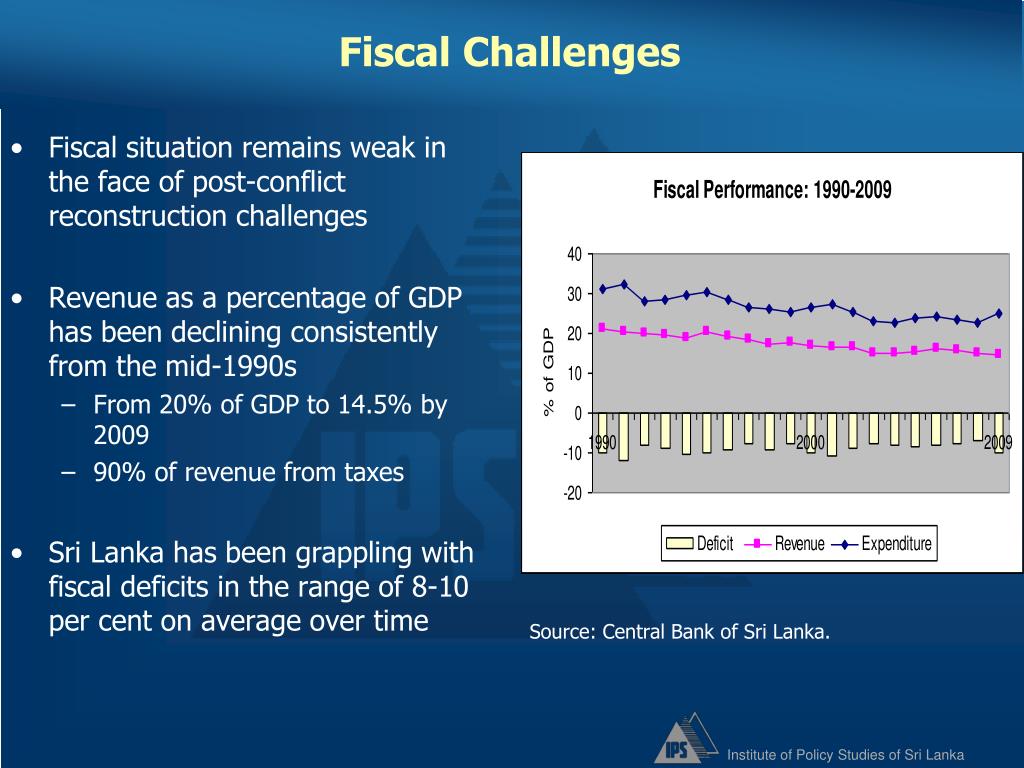 Fiscal Challenges

• Fiscal situation remains weak in the face of post-conflict reconstruction challenges

• Revenue as a percentage of GDP has been declining consistently from the mid-1990s
– From 20% of GDP to 14.5% by 2009
– 90% of revenue from taxes

• Sri Lanka has been grappling with fiscal deficits in the range of 8-10 per cent on average over time

Fiscal Performance: 1990-2009

40
30
20
10
0
-10
-20

% of GDP

1990
2000
2009

Deficit
Revenue
Expenditure

Source: Central Bank of Sri Lanka.

IPS
Institute of Policy Studies of Sri Lanka